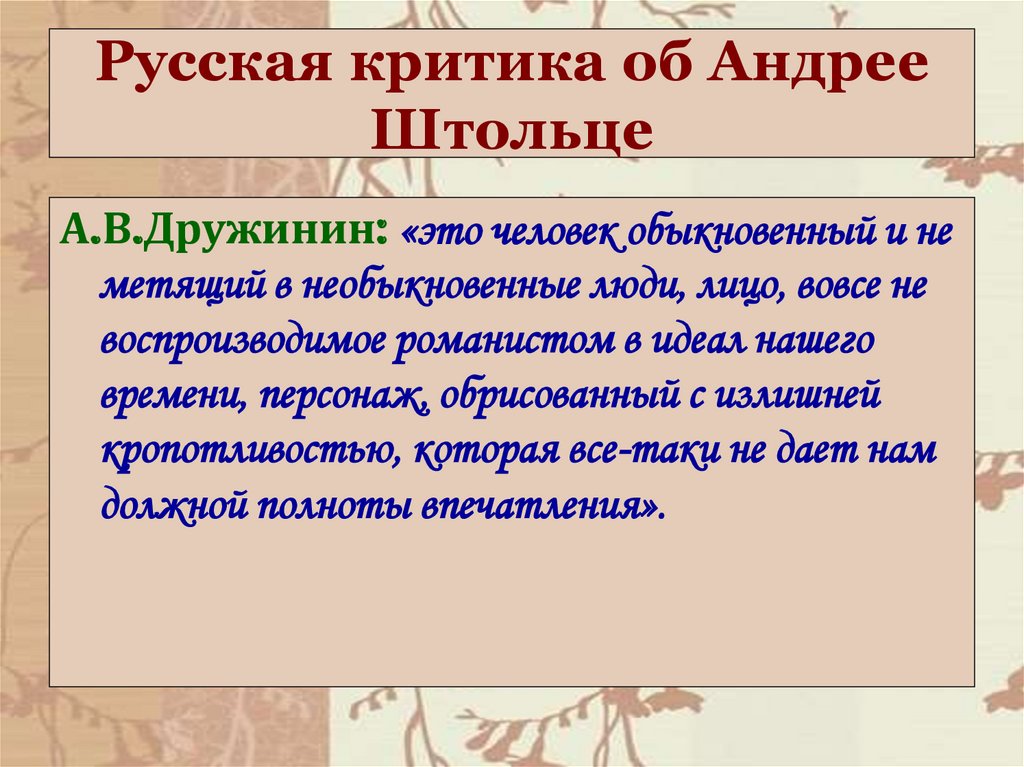 Русская критика об Андрее Штольце

А.В.Дружинин: «это человек обыкновенный и не метящий в необыкновенные люди, лицо, вовсе не воспроизводимое романистом в идеал нашего времени, персонаж, обрисованный с излишней кропотливостью, которая все-таки не дает нам должной полноты впечатления».